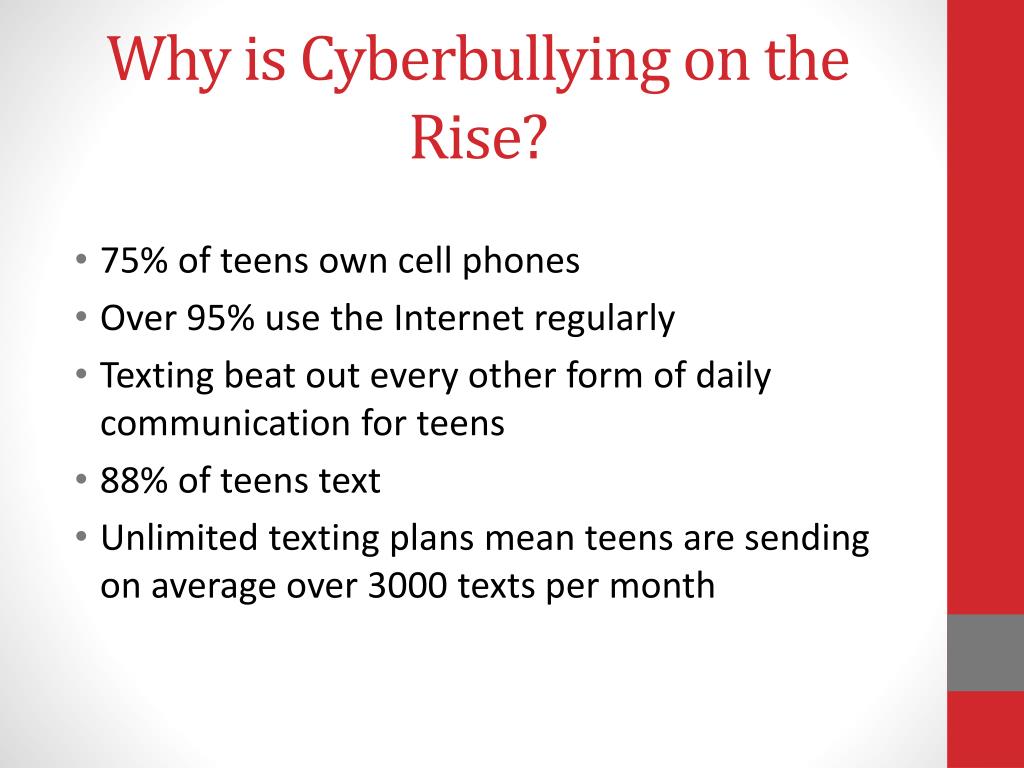 Why is Cyberbullying on the Rise?

• 75% of teens own cell phones
• Over 95% use the Internet regularly
• Texting beat out every other form of daily communication for teens
• 88% of teens text
• Unlimited texting plans mean teens are sending on average over 3000 texts per month